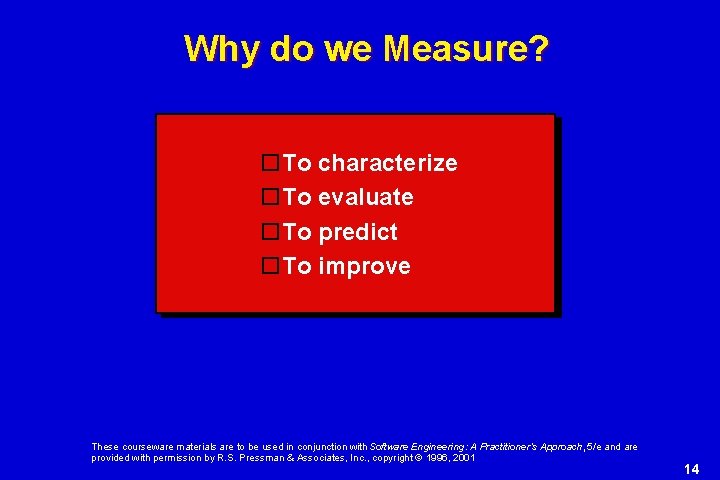 Why do we Measure?

☐ To characterize
☐ To evaluate
☐ To predict
☐ To improve

These courseware materials are to be used in conjunction with Software Engineering: A Practitioner's Approach, 5/e and are provided with permission by R.S. Pressman & Associates, Inc., copyright © 1996, 2001

14